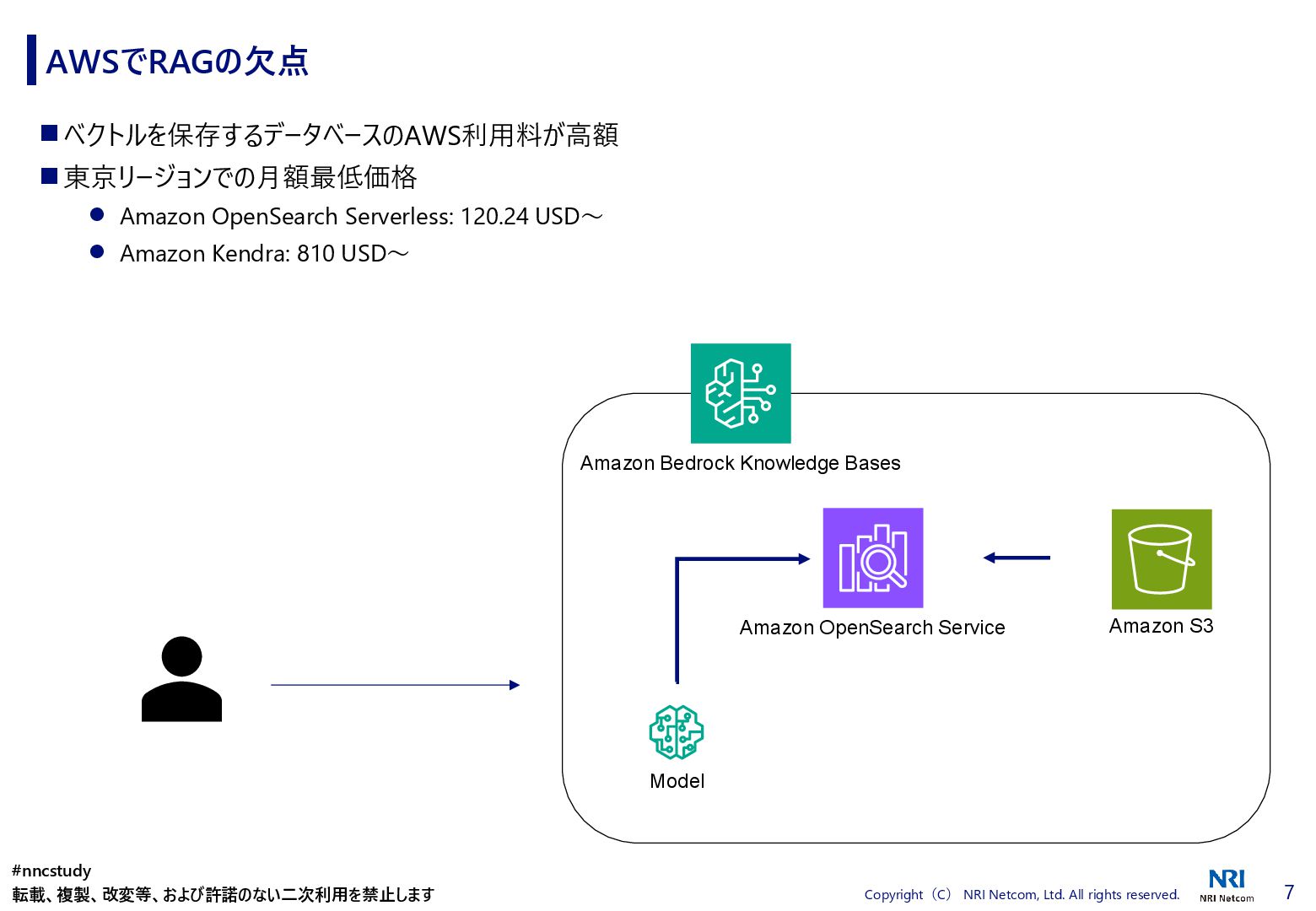 AWSでRAGの欠点

■ ベクトルを保存するデータベースのAWS利用料が高額

■ 東京リージョンでの月額最低価格

● Amazon OpenSearch Serverless: 120.24 USD～

● Amazon Kendra: 810 USD～

Amazon Bedrock Knowledge Bases

Amazon OpenSearch Service

Amazon S3

Model

#nncstudy
転載、複製、改変等、および許諾のない二次利用を禁止します

Copyright（C） NRI Netcom, Ltd. All rights reserved.

NRI
NRI Netcom

7